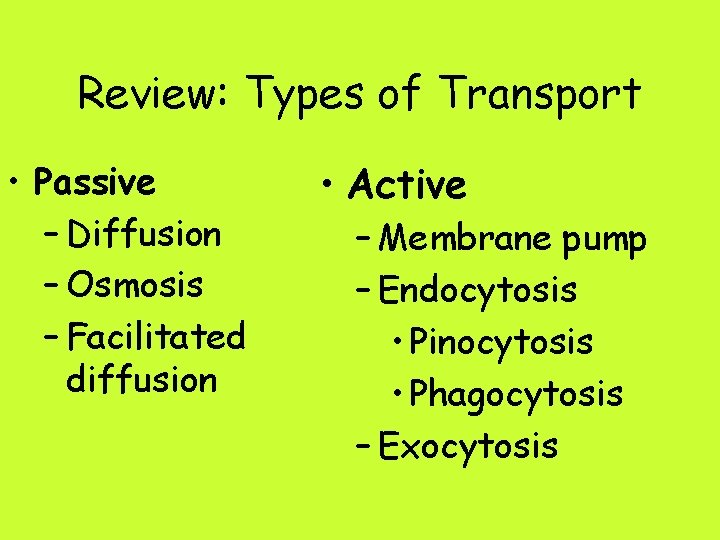 Review: Types of Transport

• Passive
– Diffusion
– Osmosis
– Facilitated diffusion

• Active
– Membrane pump
– Endocytosis
• Pinocytosis
• Phagocytosis
– Exocytosis